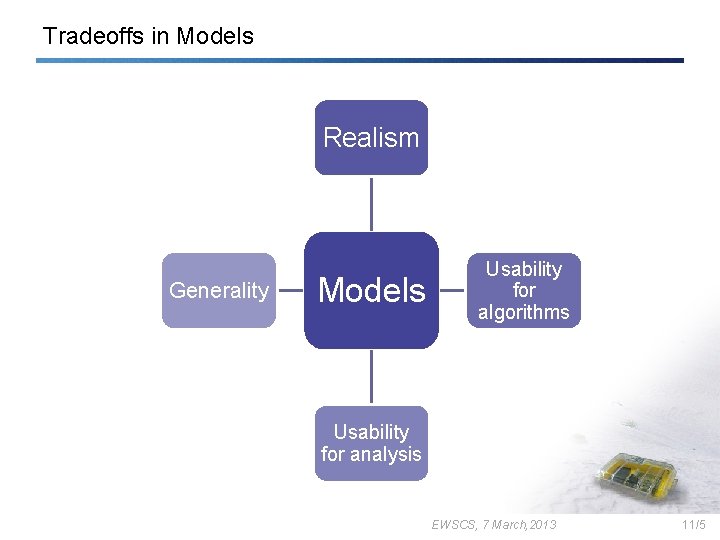 Tradeoffs in Models

Realism

Generality

Models

Usability for algorithms

Usability for analysis

EWSCS, 7 March,2013

11/5